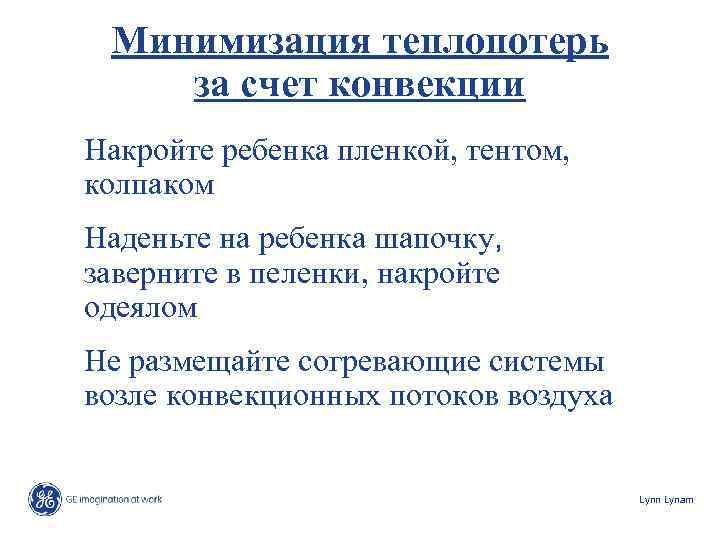 Минимизация теплопотерь за счет конвекции

Накройте ребенка пленкой, тентом, колпаком

Наденьте на ребенка шапочку, заверните в пеленки, накройте одеялом

Не размещайте согревающие системы возле конвекционных потоков воздуха

GE imagination at work

Lynn Lynam